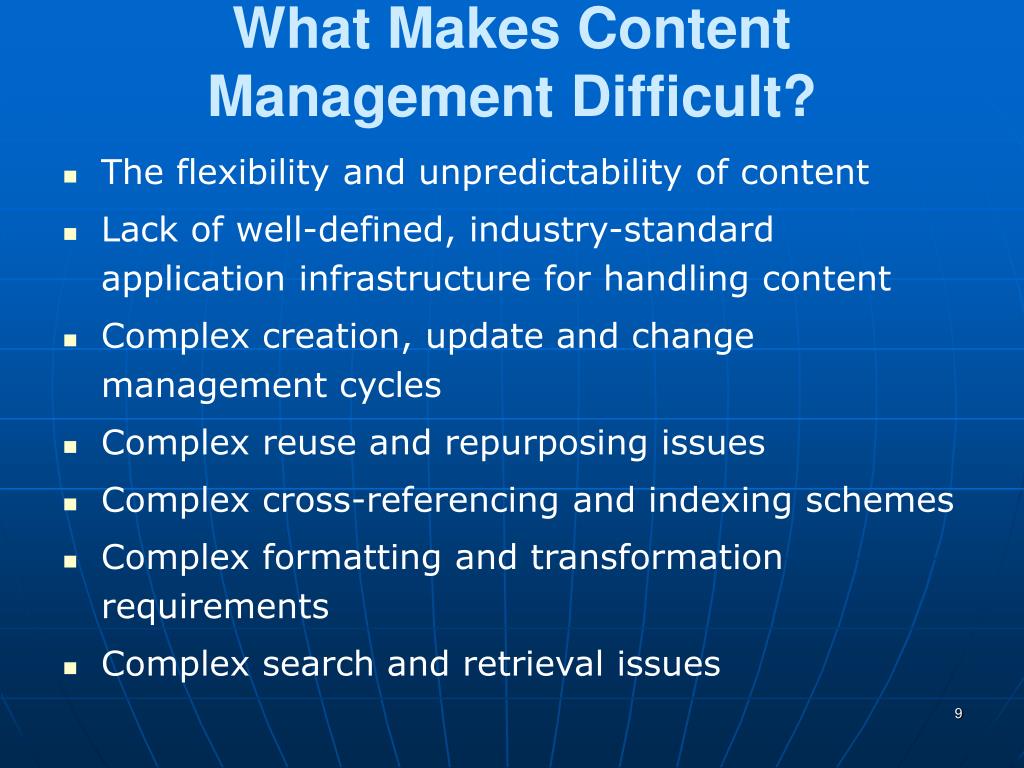 What Makes Content Management Difficult?

- The flexibility and unpredictability of content
- Lack of well-defined, industry-standard application infrastructure for handling content
- Complex creation, update and change management cycles
- Complex reuse and repurposing issues
- Complex cross-referencing and indexing schemes
- Complex formatting and transformation requirements
- Complex search and retrieval issues

9